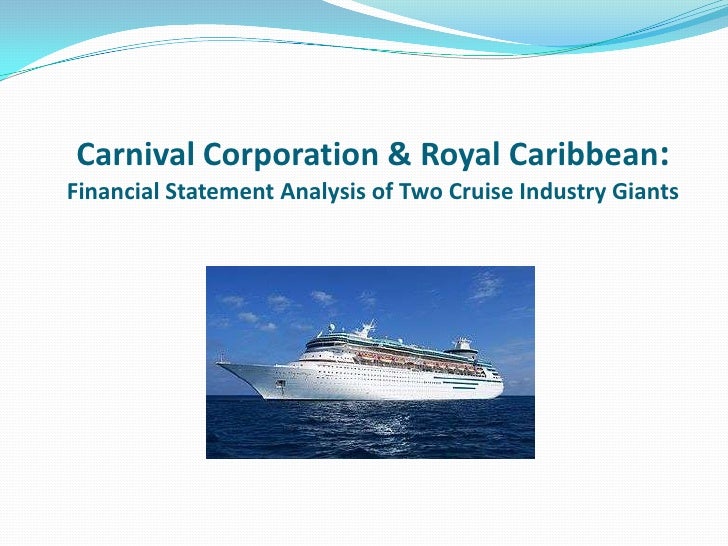 Carnival Corporation & Royal Caribbean:
Financial Statement Analysis of Two Cruise Industry Giants